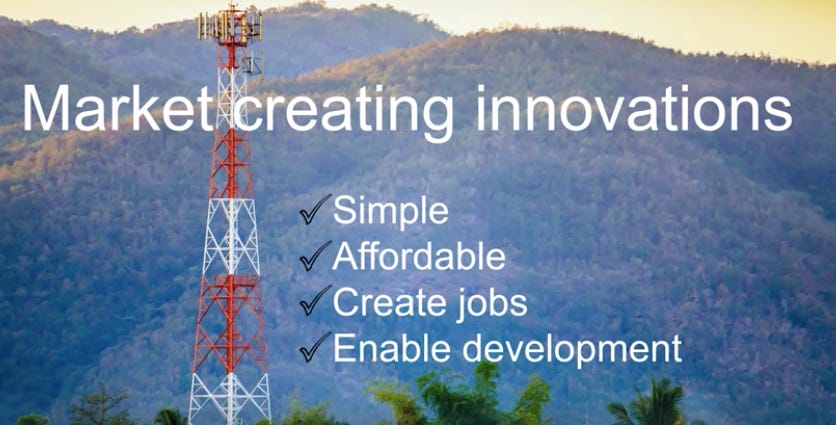 Market creating innovations

✓Simple
✓Affordable
✓Create jobs
✓Enable development